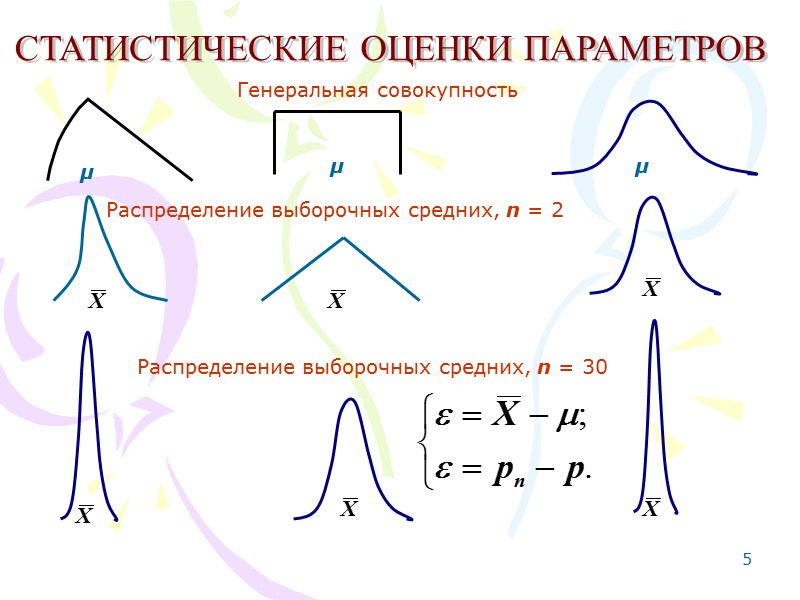 СТАТИСТИЧЕСКИЕ ОЦЕНКИ ПАРАМЕТРОВ

Генеральная совокупность

$\mu$

$\mu$

$\mu$

Распределение выборочных средних, $n$ = 2

$\overline{X}$

$\overline{X}$

$\overline{X}$

Распределение выборочных средних, $n$ = 30

$\begin{cases} \varepsilon = \overline{X} - \mu; \\ \varepsilon = p_n - p. \end{cases}$

$\overline{X}$

$\overline{X}$

$\overline{X}$

5